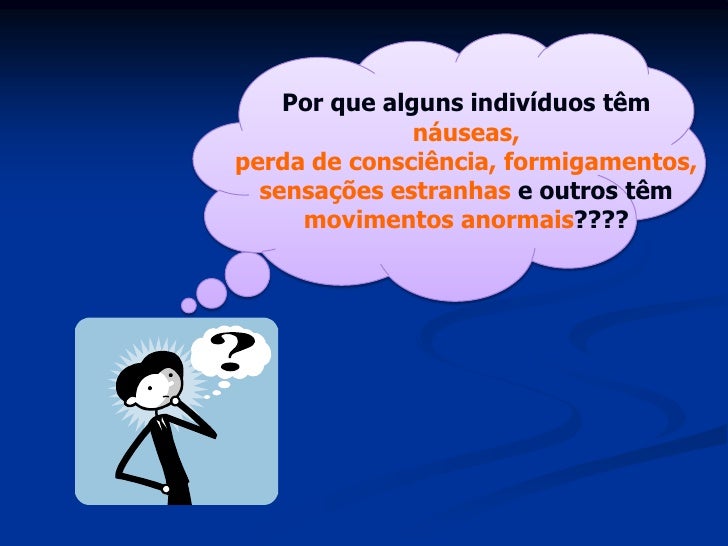 Por que alguns indivíduos têm náuseas, perda de consciência, formigamentos, sensações estranhas e outros têm movimentos anormais????

?